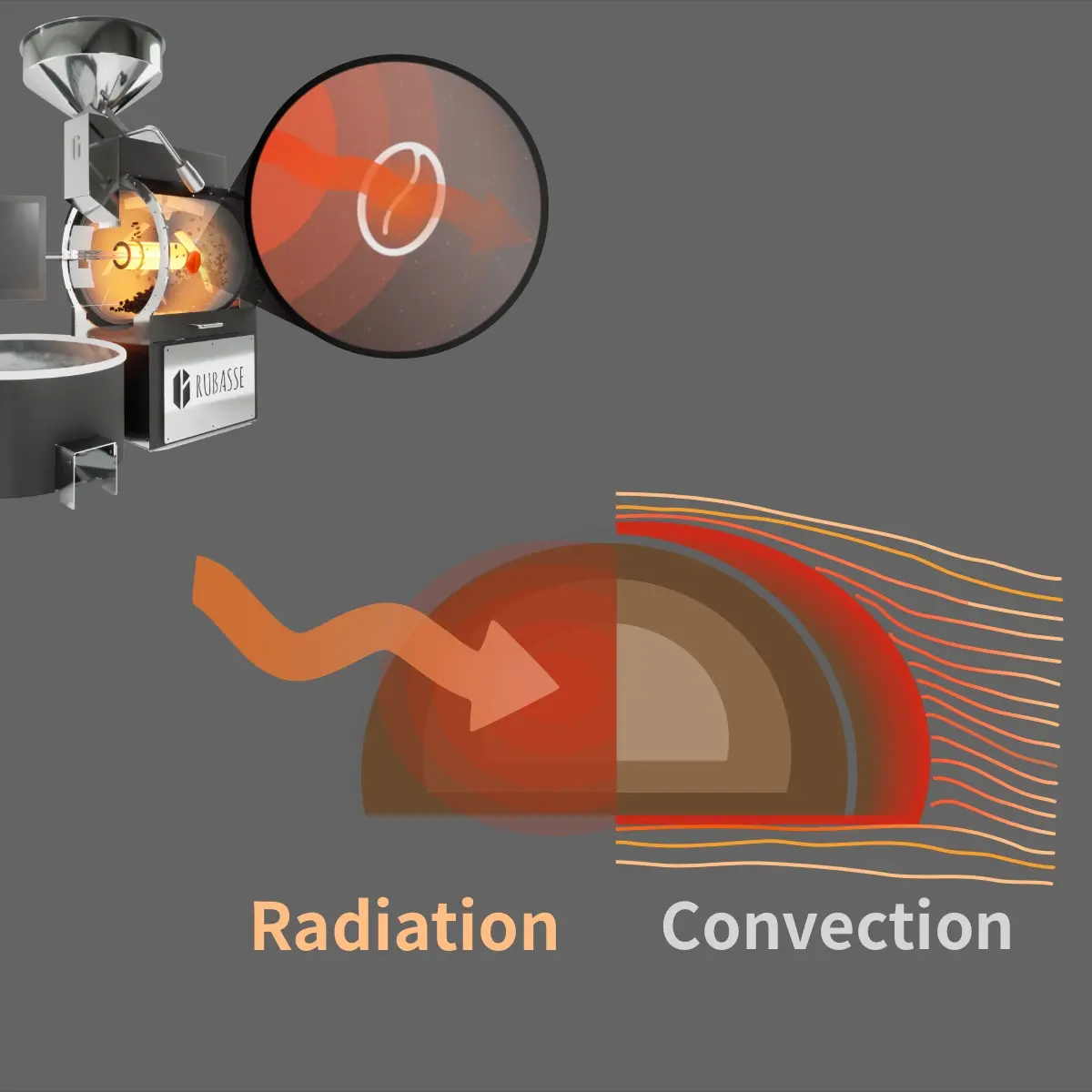 RUBASSE

Radiation Convection